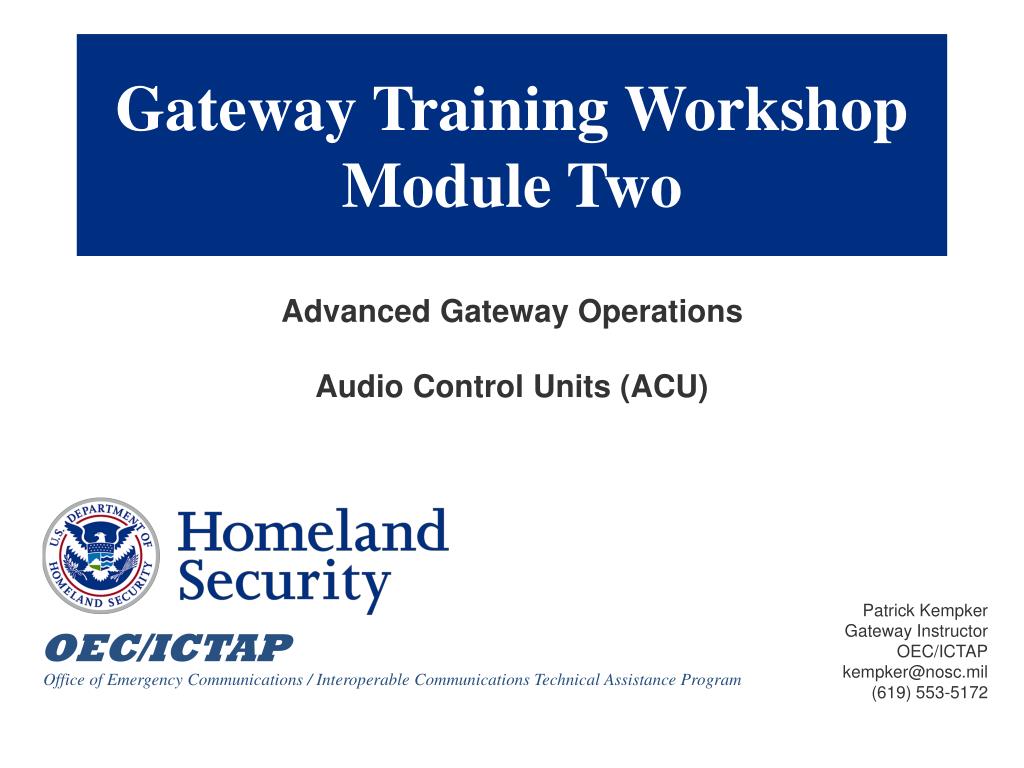 Gateway Training Workshop
Module Two

Advanced Gateway Operations

Audio Control Units (ACU)

U.S. DEPARTMENT OF HOMELAND SECURITY

Homeland Security

OEC/ICTAP

Office of Emergency Communications / Interoperable Communications Technical Assistance Program

Patrick Kempker
Gateway Instructor
OEC/ICTAP
kempker@nosc.mil
(619) 553-5172